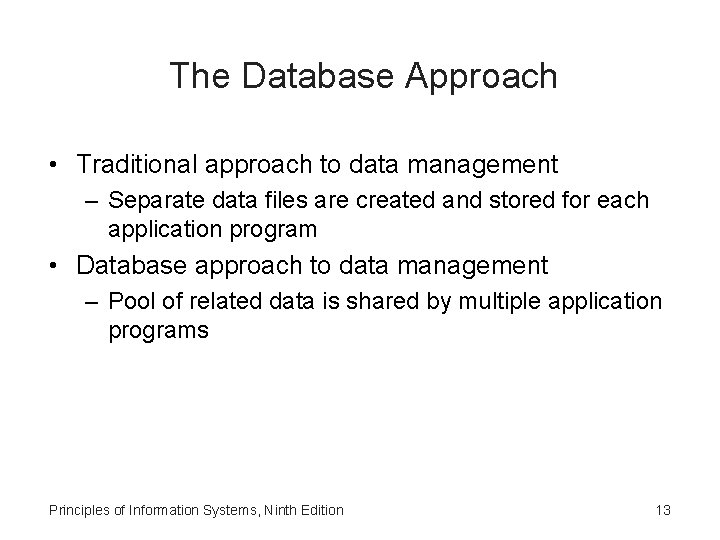 The Database Approach

• Traditional approach to data management
– Separate data files are created and stored for each application program

• Database approach to data management
– Pool of related data is shared by multiple application programs

Principles of Information Systems, Ninth Edition

13